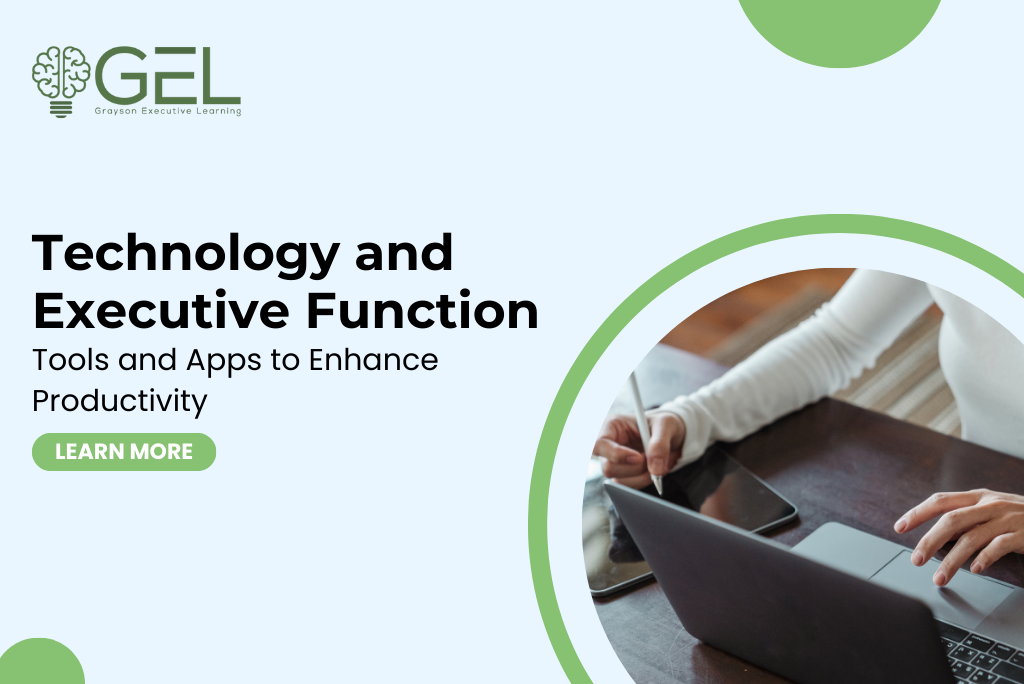 GEL
Grayson Executive Learning

Technology and Executive Function

Tools and Apps to Enhance Productivity

LEARN MORE